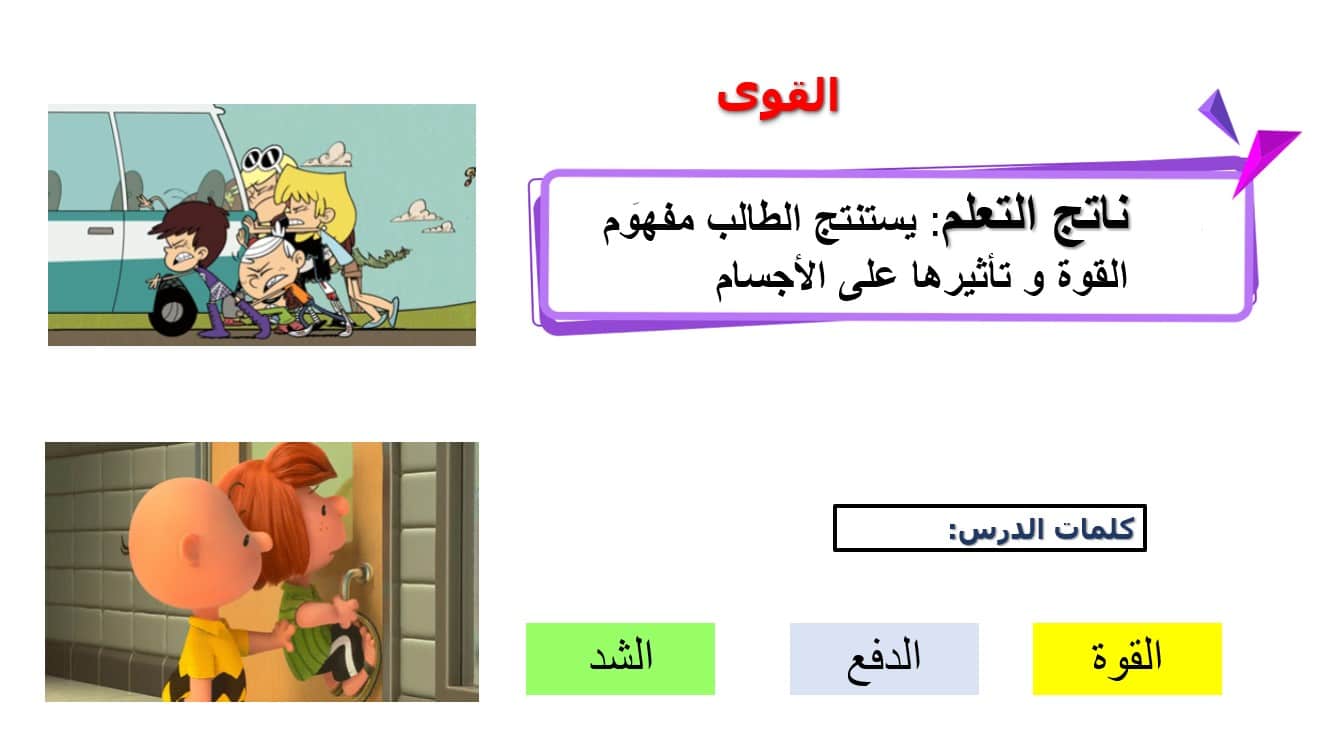 القوى

ناتج التعلم: يستنتج الطالب مفهوَم القوة و تأثيرها على الأجسام

كلمات الدرس:

القوة

الدفع

الشد